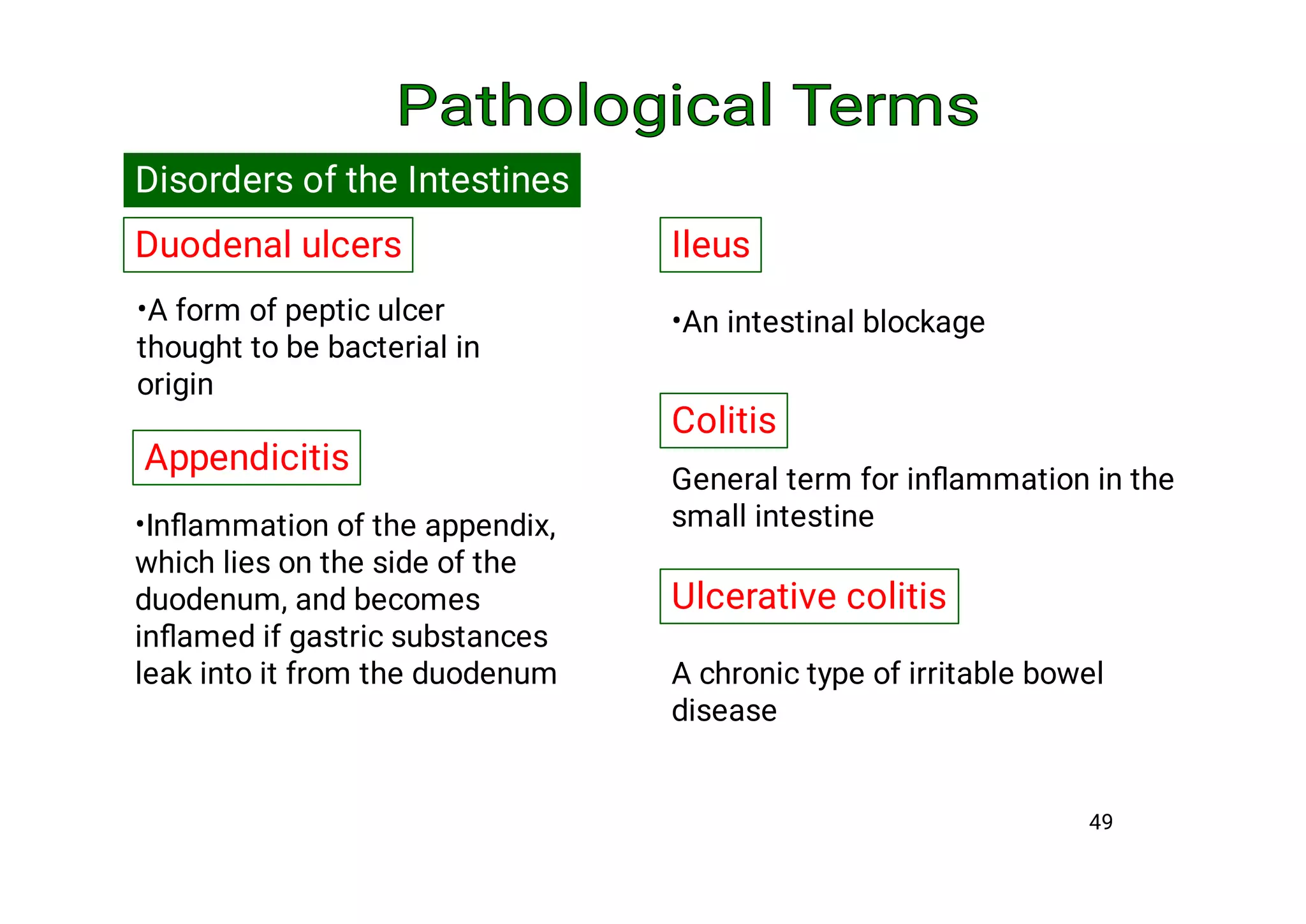 Pathological Terms

Disorders of the Intestines

Duodenal ulcers

•A form of peptic ulcer thought to be bacterial in origin

Appendicitis

•Inflammation of the appendix, which lies on the side of the duodenum, and becomes inflamed if gastric substances leak into it from the duodenum

Ileus

•An intestinal blockage

Colitis

General term for inflammation in the small intestine

Ulcerative colitis

A chronic type of irritable bowel disease

49